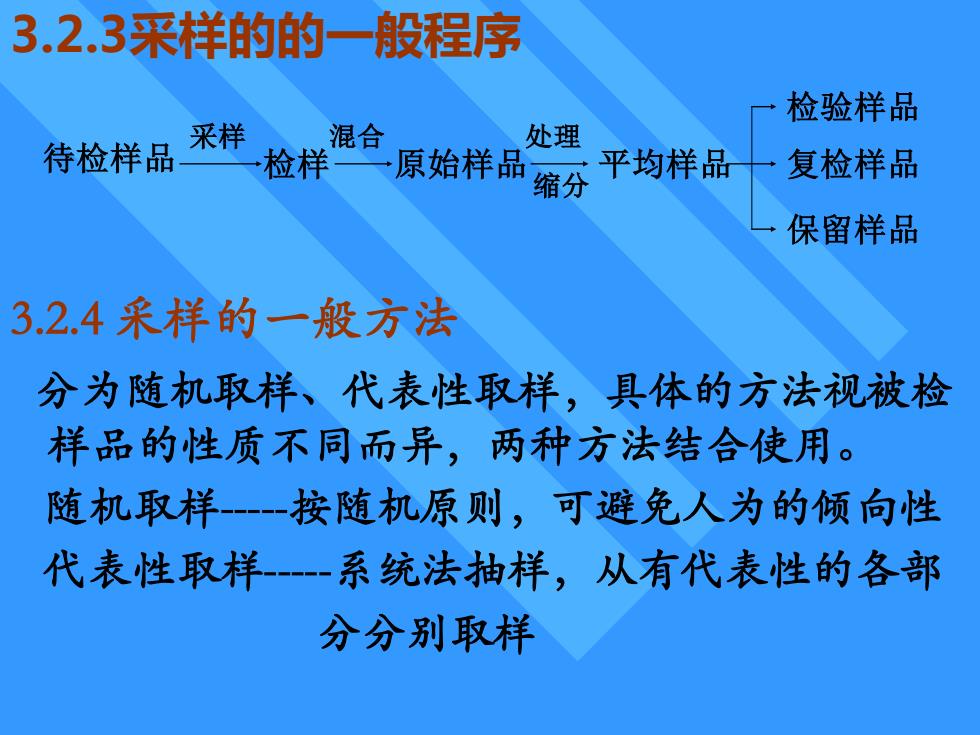 3.2.3采样的的一般程序

待检样品 采样 检样 混合 原始样品 处理 缩分 平均样品 检验样品 复检样品 保留样品

3.2.4 采样的一般方法

分为随机取样、代表性取样，具体的方法视被检样品的性质不同而异，两种方法结合使用。

随机取样-----按随机原则，可避免人为的倾向性

代表性取样-----系统法抽样，从有代表性的各部分分别取样